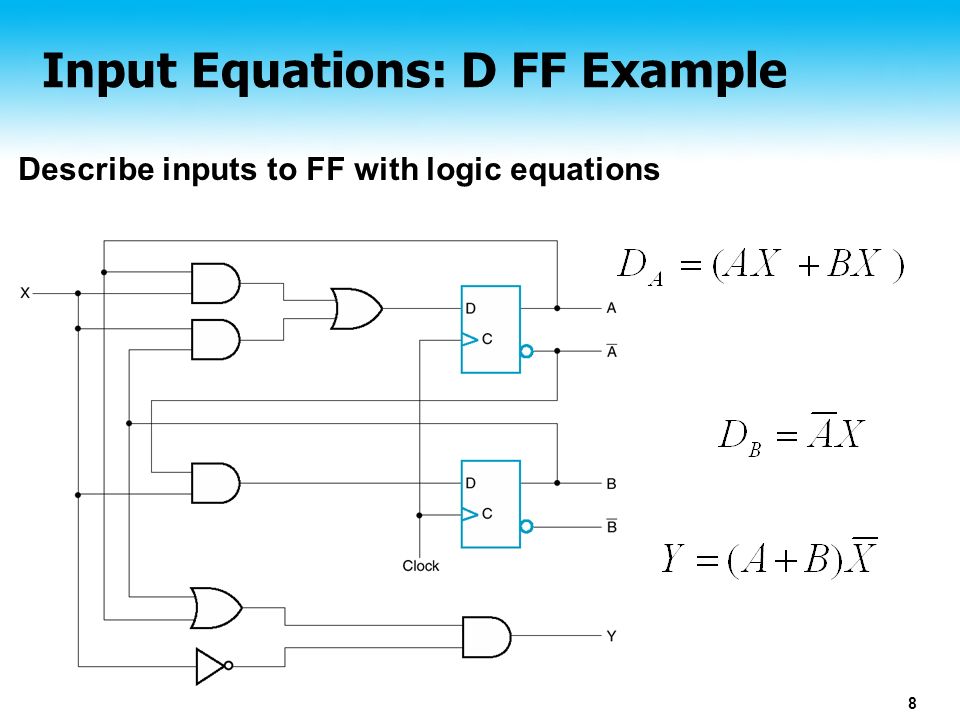 Input Equations: D FF Example

Describe inputs to FF with logic equations

X

D

C

A

$\overline{A}$

D

C

B

$\overline{B}$

Clock

Y

$D_A = (AX + BX)$

$D_B = \overline{A}X$

$Y = (A + B)\overline{X}$

8